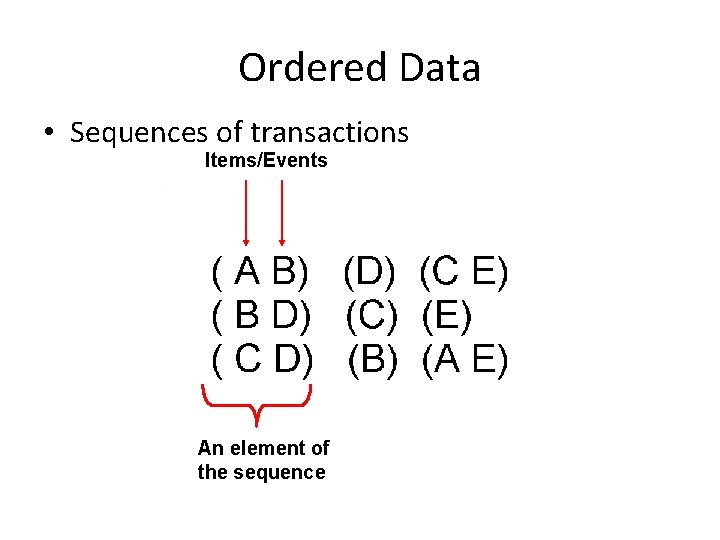 Ordered Data

• Sequences of transactions

Items/Events

( A B)  (D)  (C E)
( B D)  (C)  (E)
( C D)  (B)  (A E)

An element of the sequence